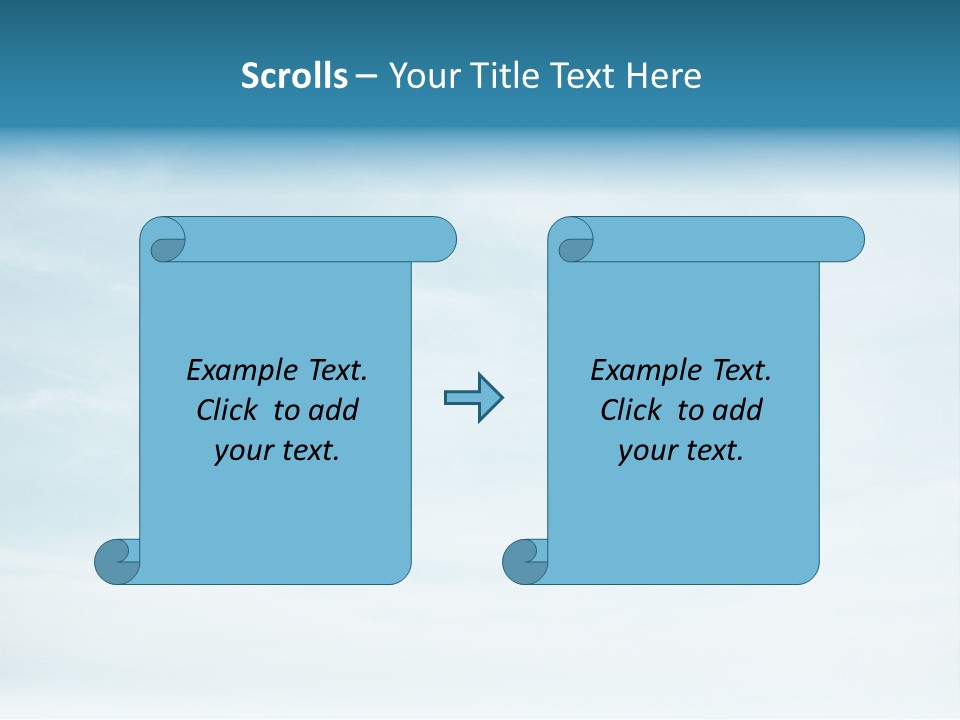 Scrolls – Your Title Text Here

Example Text. Click to add your text.

Example Text. Click to add your text.